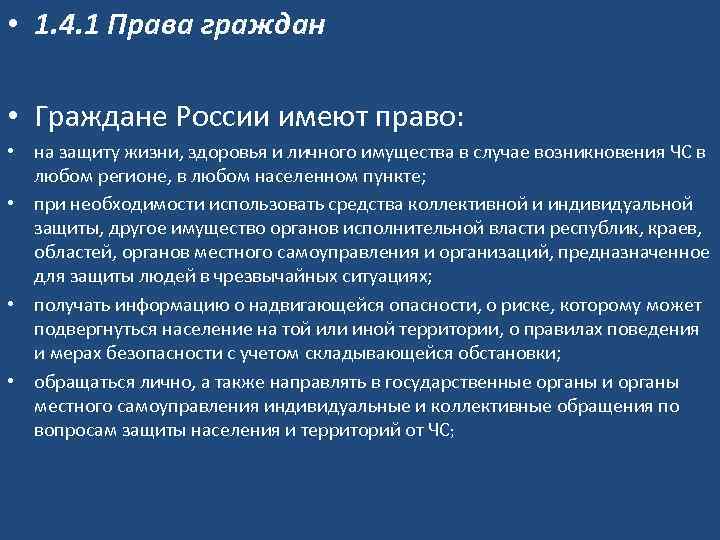 • 1.4.1 Права граждан

• Граждане России имеют право:

• на защиту жизни, здоровья и личного имущества в случае возникновения ЧС в любом регионе, в любом населенном пункте;

• при необходимости использовать средства коллективной и индивидуальной защиты, другое имущество органов исполнительной власти республик, краев, областей, органов местного самоуправления и организаций, предназначенное для защиты людей в чрезвычайных ситуациях;

• получать информацию о надвигающейся опасности, о риске, которому может подвергнуться население на той или иной территории, о правилах поведения и мерах безопасности с учетом складывающейся обстановки;

• обращаться лично, а также направлять в государственные органы и органы местного самоуправления индивидуальные и коллективные обращения по вопросам защиты населения и территорий от ЧС;